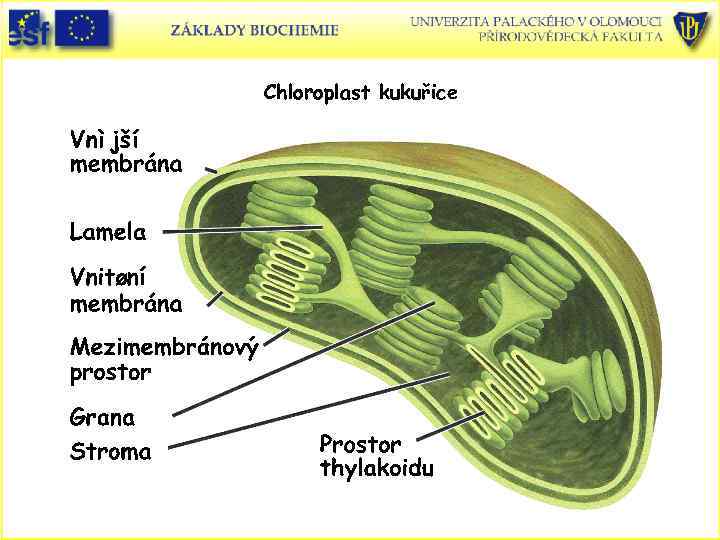 esf

ZÁKLADY BIOCHEMIE

UNIVERZITA PALACKÉHO V OLOMOUCI
PŘÍRODOVĚDECKÁ FAKULTA

Chloroplast kukuřice

Vnì jší membrána

Lamela

Vnitøní membrána

Mezimembránový prostor

Grana

Stroma

Prostor thylakoidu